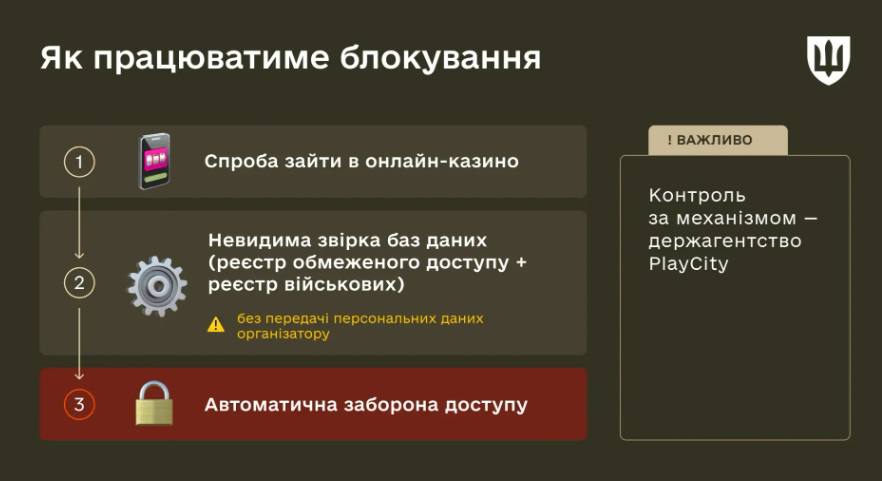 Як працюватиме блокування

1 Спроба зайти в онлайн-казино

2 Невидима звірка баз даних (реєстр обмеженого доступу + реєстр військових)

без передачі персональних даних організатору

3 Автоматична заборона доступу

! ВАЖЛИВО

Контроль за механізмом — держагентство PlayCity